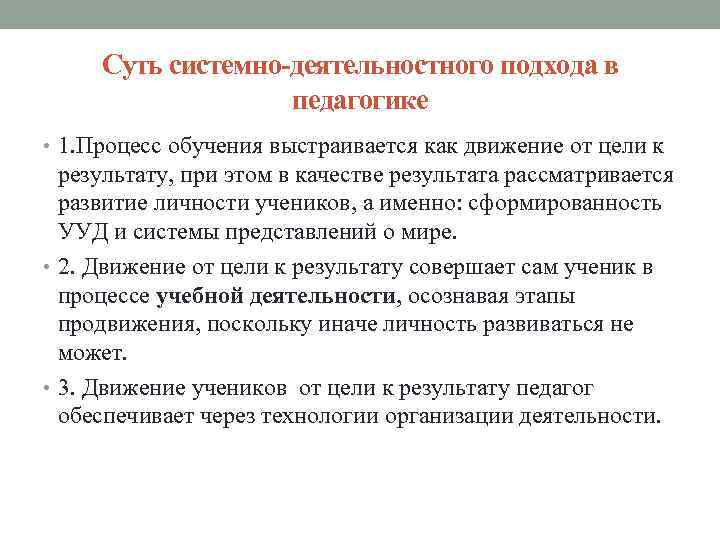 Суть системно-деятельностного подхода в педагогике

• 1.Процесс обучения выстраивается как движение от цели к результату, при этом в качестве результата рассматривается развитие личности учеников, а именно: сформированность УУД и системы представлений о мире.

• 2. Движение от цели к результату совершает сам ученик в процессе учебной деятельности, осознавая этапы продвижения, поскольку иначе личность развиваться не может.

• 3. Движение учеников от цели к результату педагог обеспечивает через технологии организации деятельности.